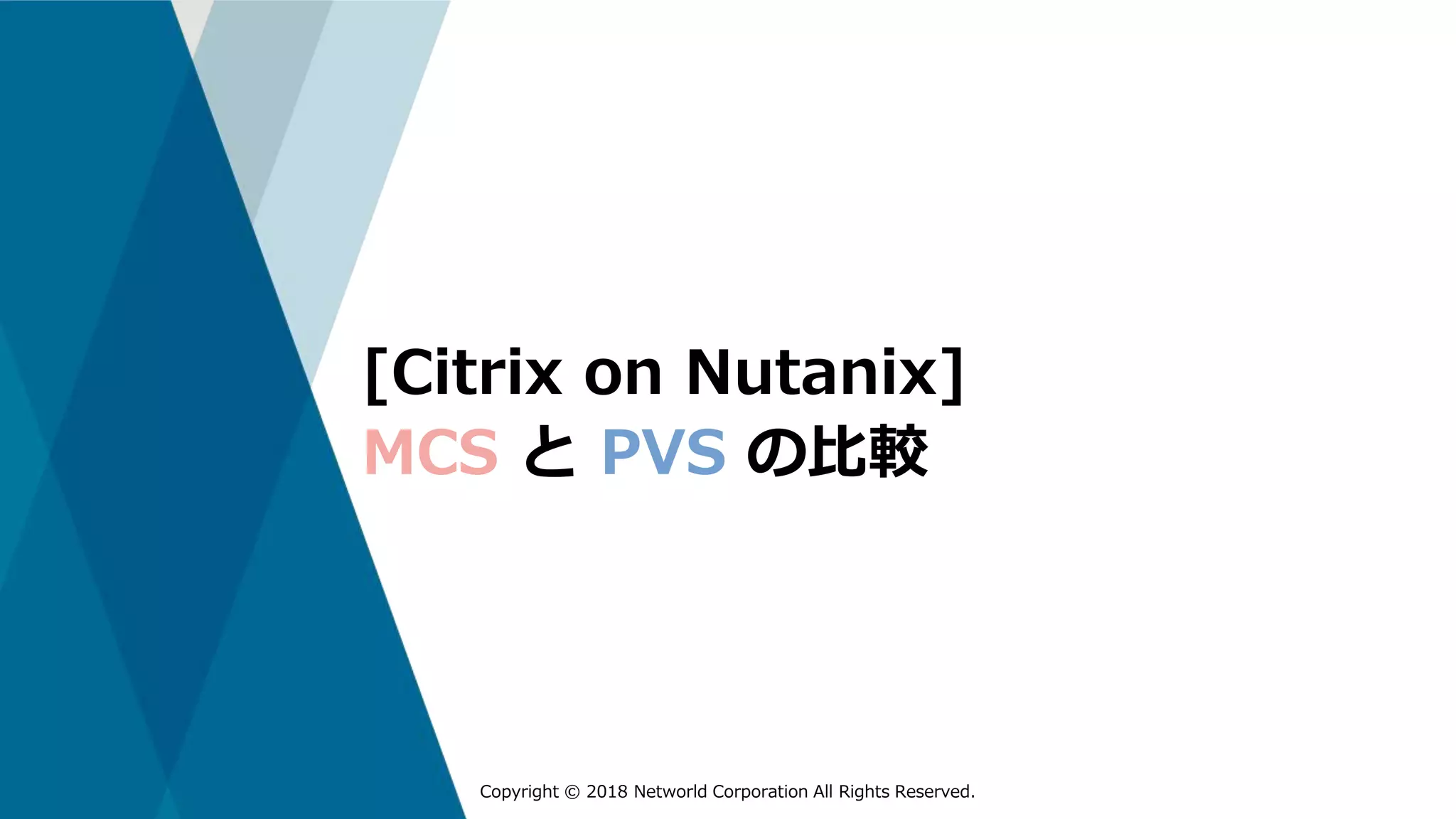 [Citrix on Nutanix]
MCS と PVS の比較

Copyright © 2018 Networld Corporation All Rights Reserved.